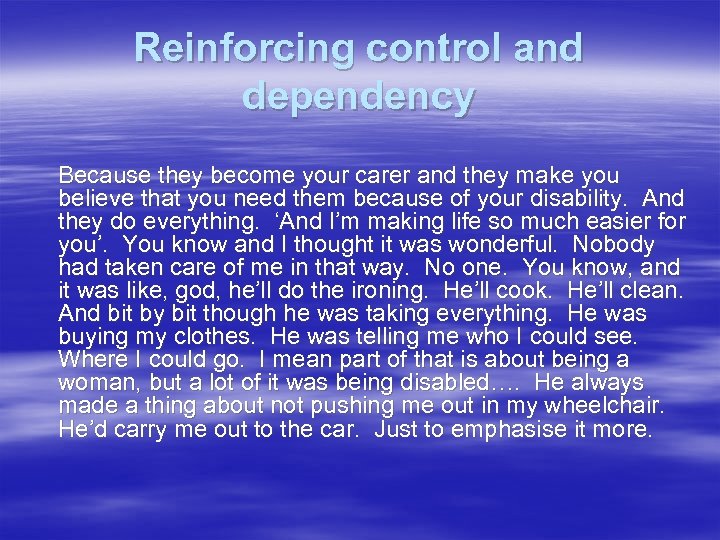 Reinforcing control and dependency

Because they become your carer and they make you believe that you need them because of your disability. And they do everything. ‘And I’m making life so much easier for you’. You know and I thought it was wonderful. Nobody had taken care of me in that way. No one. You know, and it was like, god, he’ll do the ironing. He’ll cook. He’ll clean. And bit by bit though he was taking everything. He was buying my clothes. He was telling me who I could see. Where I could go. I mean part of that is about being a woman, but a lot of it was being disabled…. He always made a thing about not pushing me out in my wheelchair. He’d carry me out to the car. Just to emphasise it more.